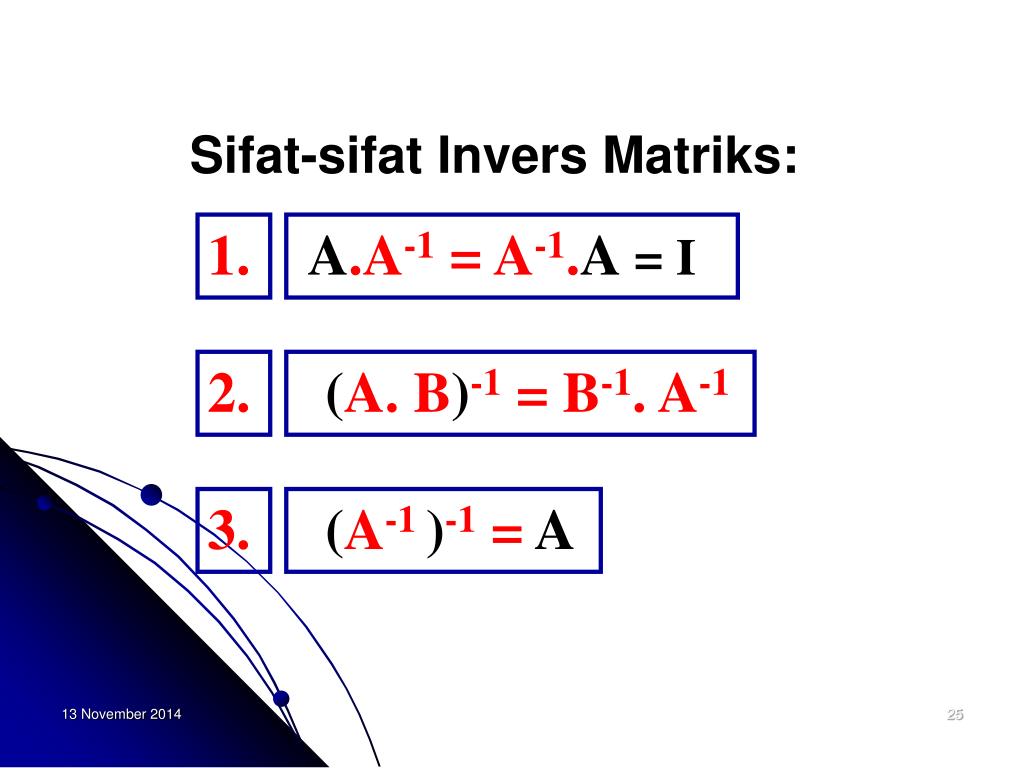 Sifat-sifat Invers Matriks:

1. $A.A^{-1} = A^{-1}.A = I$

2. $(A. B)^{-1} = B^{-1}. A^{-1}$

3. $(A^{-1})^{-1} = A$

13 November 2014

25